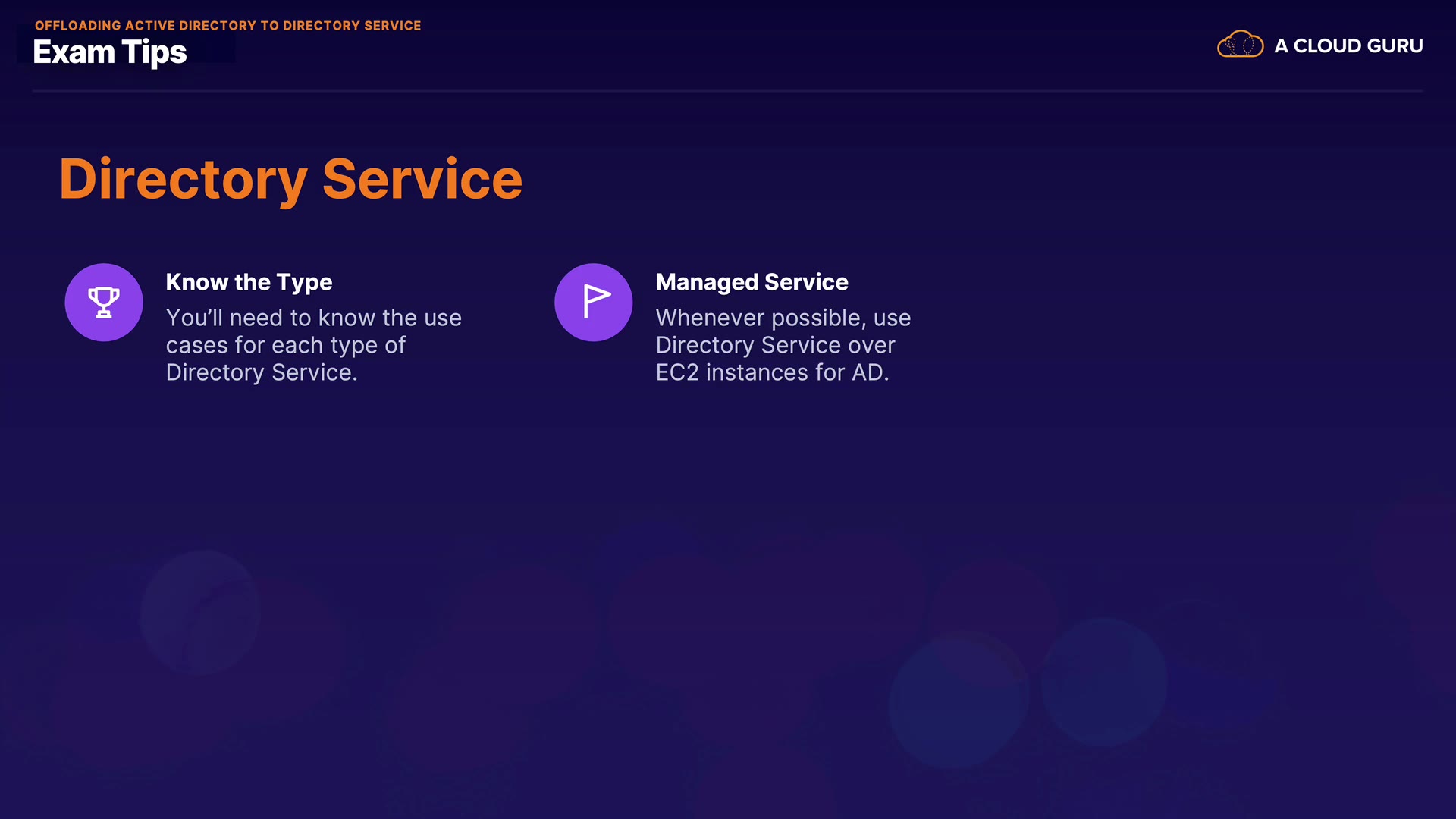 OFFLOADING ACTIVE DIRECTORY TO DIRECTORY SERVICE
Exam Tips

A CLOUD GURU

Directory Service

Know the Type
You'll need to know the use cases for each type of Directory Service.

Managed Service
Whenever possible, use Directory Service over EC2 instances for AD.